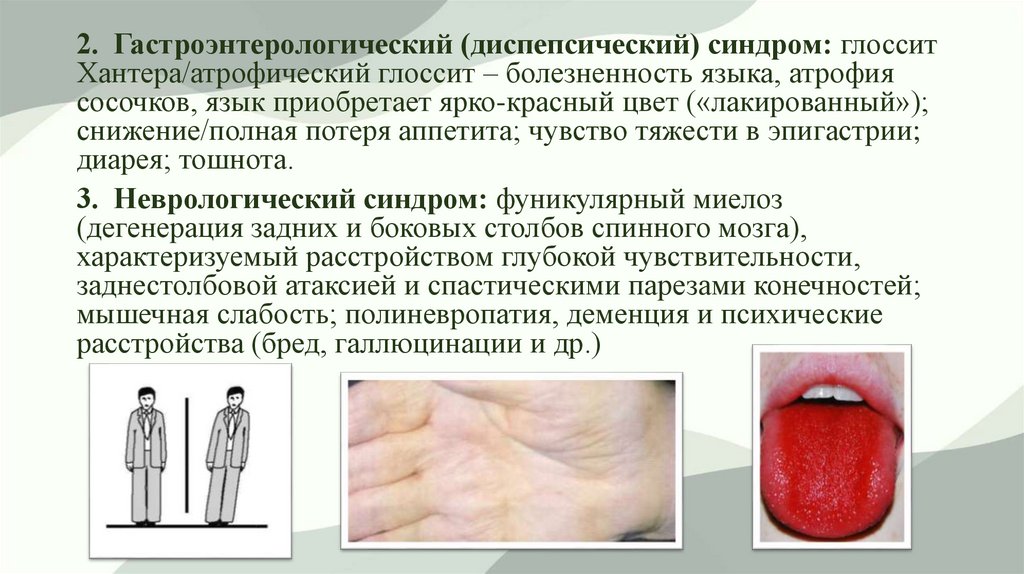 2. Гастроэнтерологический (диспепсический) синдром: глоссит Хантера/атрофический глоссит – болезненность языка, атрофия сосочков, язык приобретает ярко-красный цвет («лакированный»); снижение/полная потеря аппетита; чувство тяжести в эпигастрии; диарея; тошнота.

3. Неврологический синдром: фуникулярный миелоз (дегенерация задних и боковых столбов спинного мозга), характеризуемый расстройством глубокой чувствительности, заднестолбовой атаксией и спастическими парезами конечностей; мышечная слабость; полиневропатия, деменция и психические расстройства (бред, галлюцинации и др.)